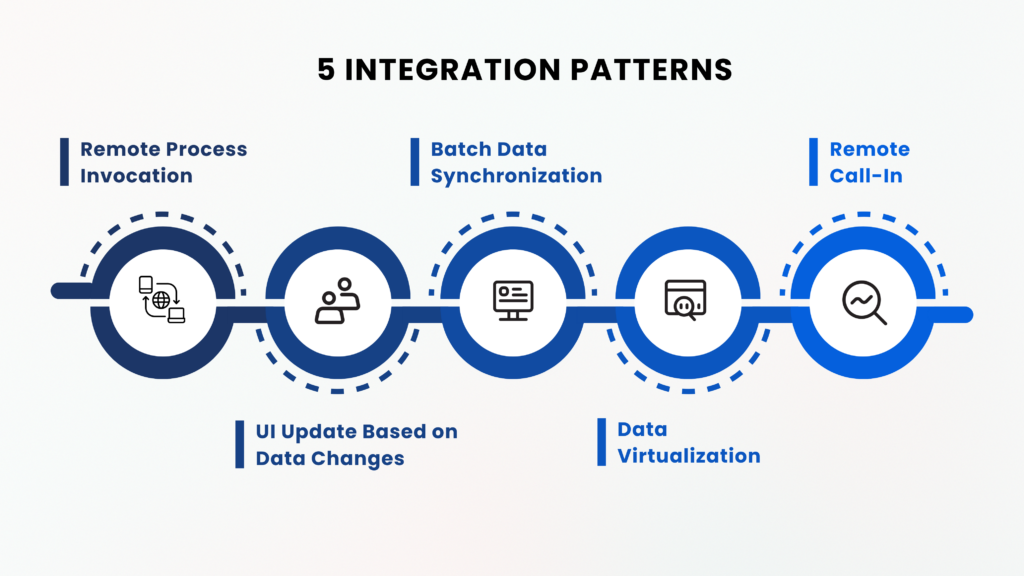 5 INTEGRATION PATTERNS

Remote Process Invocation

Batch Data Synchronization

Remote Call-In

UI Update Based on Data Changes

Data Virtualization